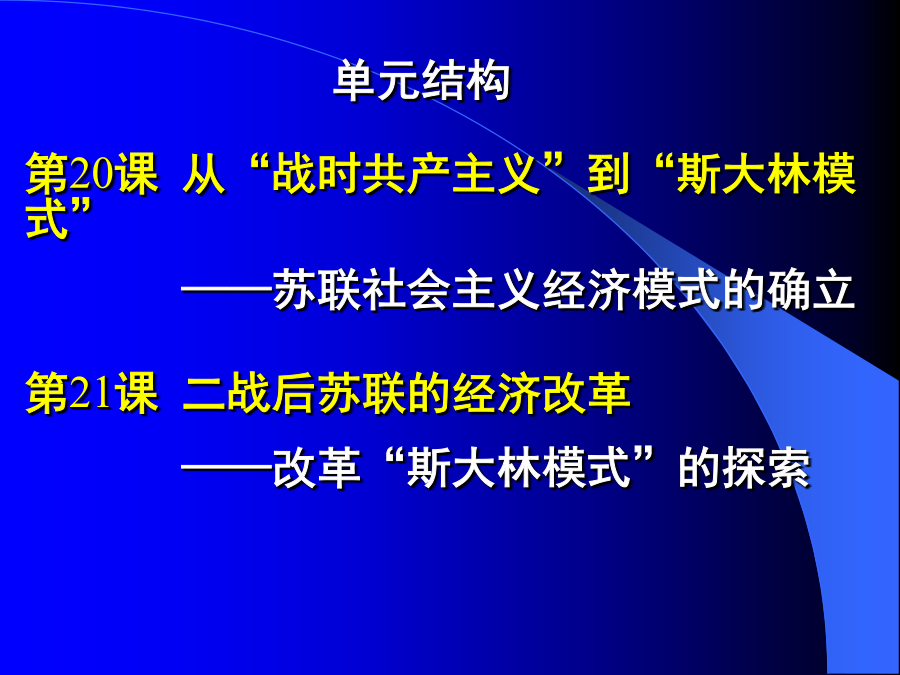 单元结构

第20课 从“战时共产主义”到“斯大林模式”

——苏联社会主义经济模式的确立

第21课 二战后苏联的经济改革

——改革“斯大林模式”的探索